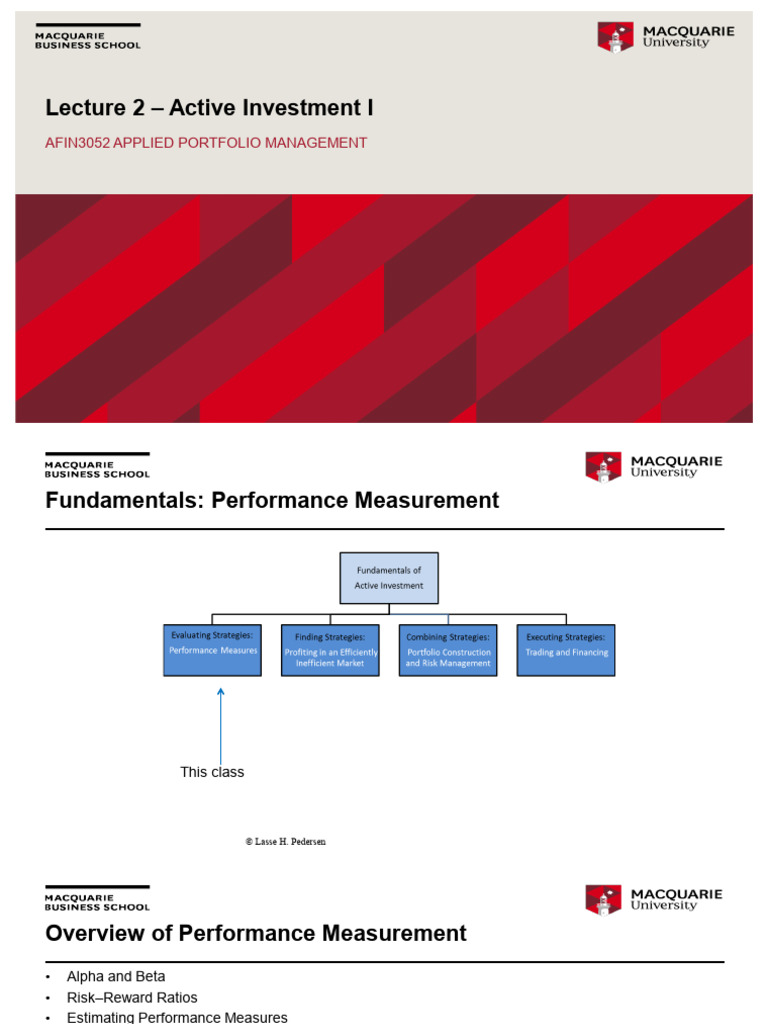 MACQUARIE BUSINESS SCHOOL

MACQUARIE University

Lecture 2 – Active Investment I

AFIN3052 APPLIED PORTFOLIO MANAGEMENT

MACQUARIE BUSINESS SCHOOL

MACQUARIE University

Fundamentals: Performance Measurement

Fundamentals of Active Investment

Evaluating Strategies: Performance Measures

Finding Strategies: Profiting in an Efficiently Inefficient Market

Combining Strategies: Portfolio Construction and Risk Management

Executing Strategies: Trading and Financing

This class

© Lasse H. Pedersen

MACQUARIE BUSINESS SCHOOL

MACQUARIE University

Overview of Performance Measurement

• Alpha and Beta
• Risk–Reward Ratios
• Estimating Performance Measures